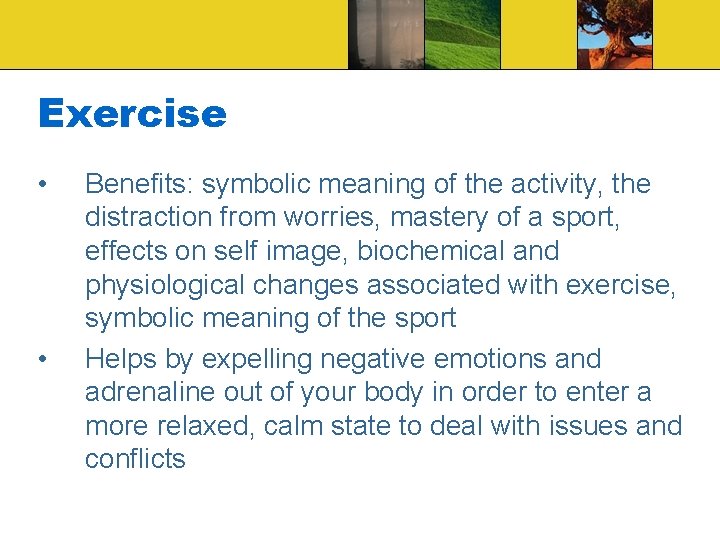 Exercise

• Benefits: symbolic meaning of the activity, the distraction from worries, mastery of a sport, effects on self image, biochemical and physiological changes associated with exercise, symbolic meaning of the sport

• Helps by expelling negative emotions and adrenaline out of your body in order to enter a more relaxed, calm state to deal with issues and conflicts